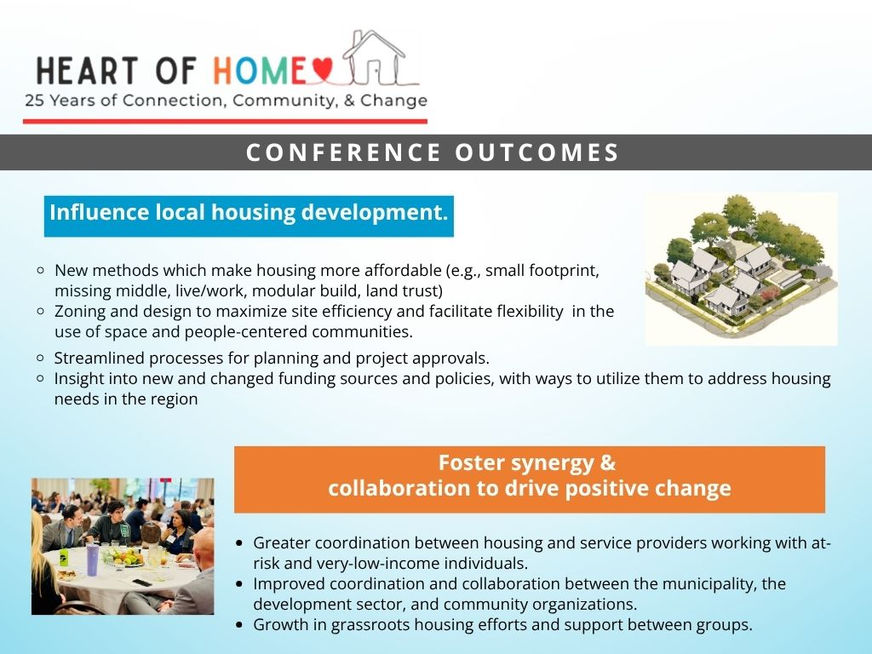 HEART OF HOME
25 Years of Connection, Community, & Change

CONFERENCE OUTCOMES

Influence local housing development.

- New methods which make housing more affordable (e.g., small footprint, missing middle, live/work, modular build, land trust)
- Zoning and design to maximize site efficiency and facilitate flexibility in the use of space and people-centered communities.
- Streamlined processes for planning and project approvals.
- Insight into new and changed funding sources and policies, with ways to utilize them to address housing needs in the region

Foster synergy & collaboration to drive positive change

- Greater coordination between housing and service providers working with at-risk and very-low-income individuals.
- Improved coordination and collaboration between the municipality, the development sector, and community organizations.
- Growth in grassroots housing efforts and support between groups.